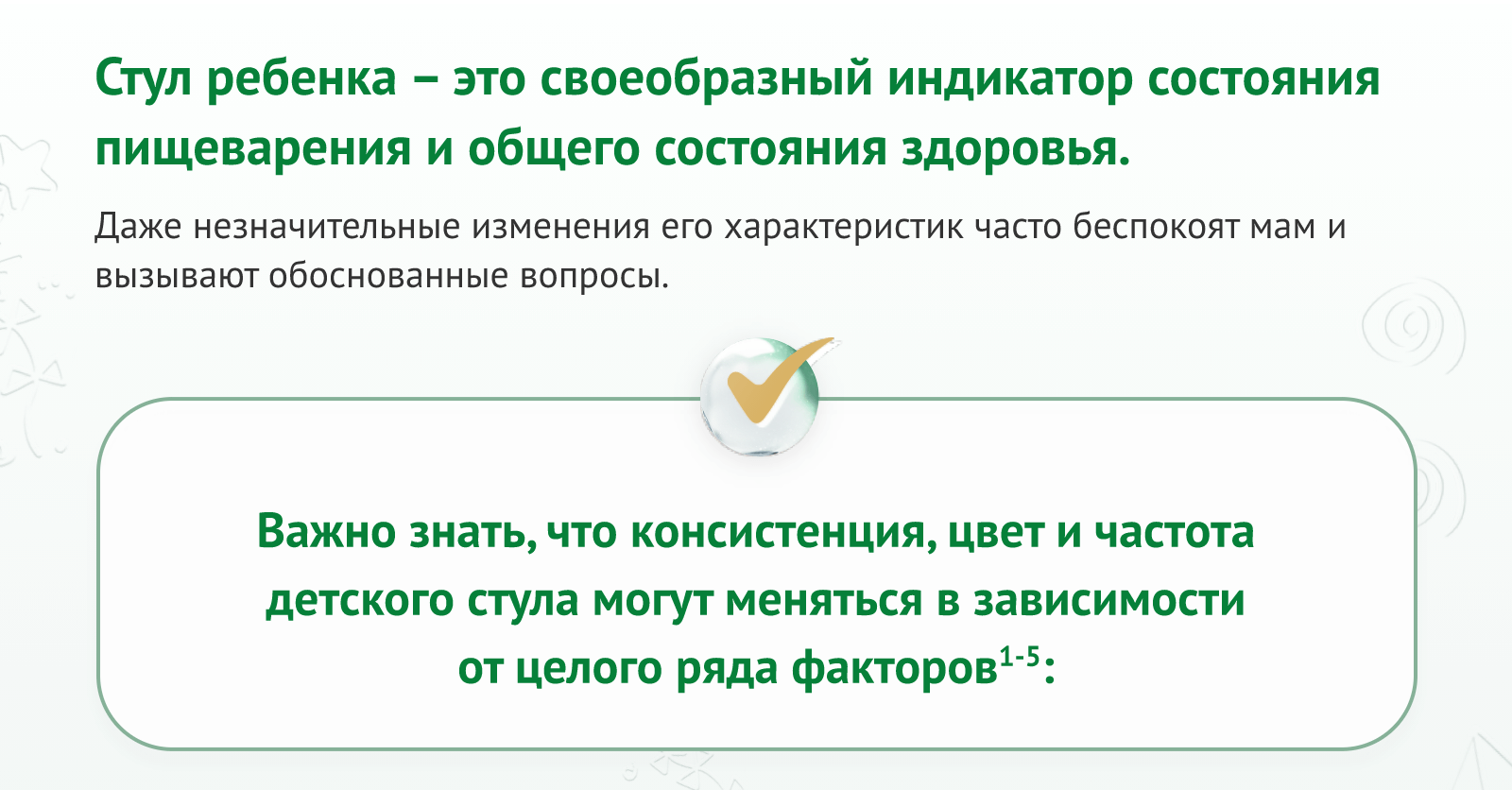 Стул ребенка – это своеобразный индикатор состояния пищеварения и общего состояния здоровья.

Даже незначительные изменения его характеристик часто беспокоят мам и вызывают обоснованные вопросы.

Важно знать, что консистенция, цвет и частота детского стула могут меняться в зависимости от целого ряда факторов$^{1-5}$: